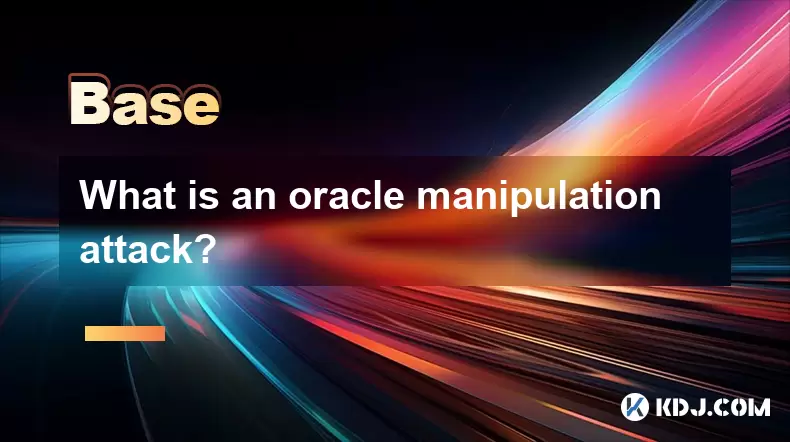 Base

What is an oracle manipulation attack?

KDJ.COM